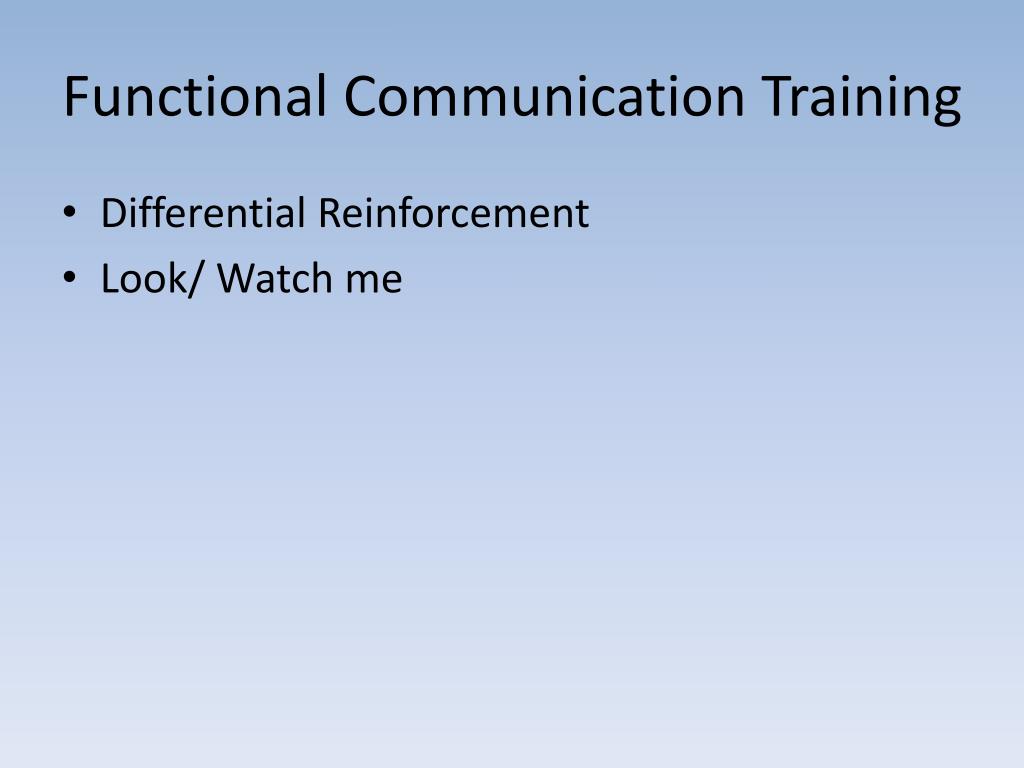 Functional Communication Training

• Differential Reinforcement
• Look/ Watch me